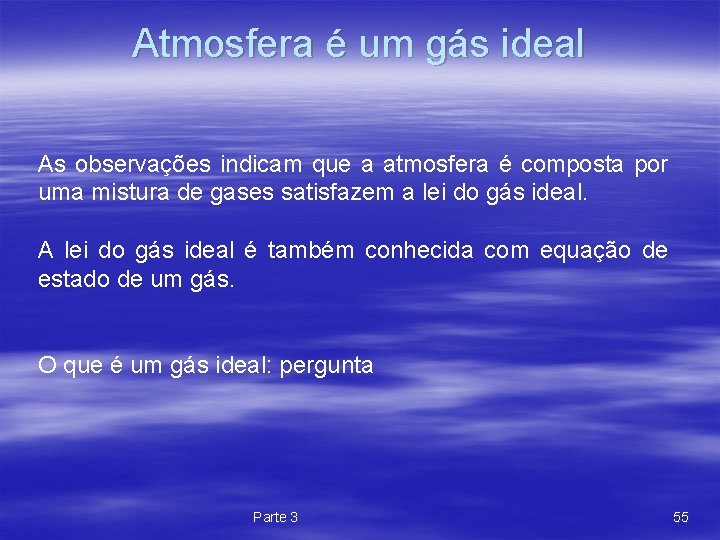 Atmosfera é um gás ideal

As observações indicam que a atmosfera é composta por uma mistura de gases satisfazem a lei do gás ideal.

A lei do gás ideal é também conhecida com equação de estado de um gás.

O que é um gás ideal: pergunta

Parte 3

55